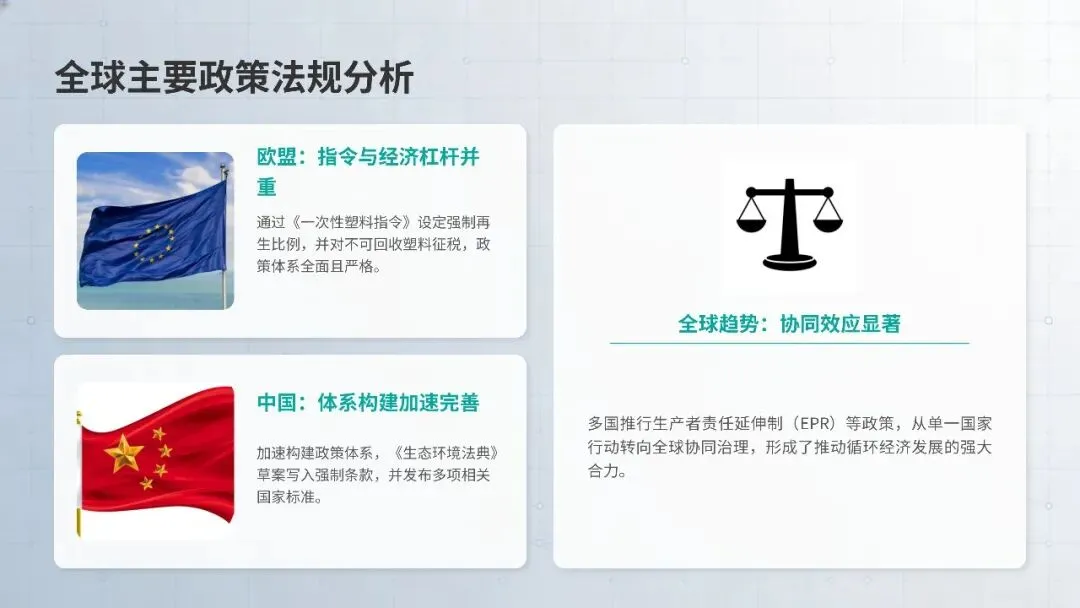 全球主要政策法规分析

欧盟：指令与经济杠杆并重

通过《一次性塑料指令》设定强制再生比例，并对不可回收塑料征税，政策体系全面且严格。

中国：体系构建加速完善

加速构建政策体系，《生态环境法典》草案写入强制条款，并发布多项相关国家标准。

全球趋势：协同效应显著

多国推行生产者责任延伸制（EPR）等政策，从单一国家行动转向全球协同治理，形成了推动循环经济发展的强大合力。